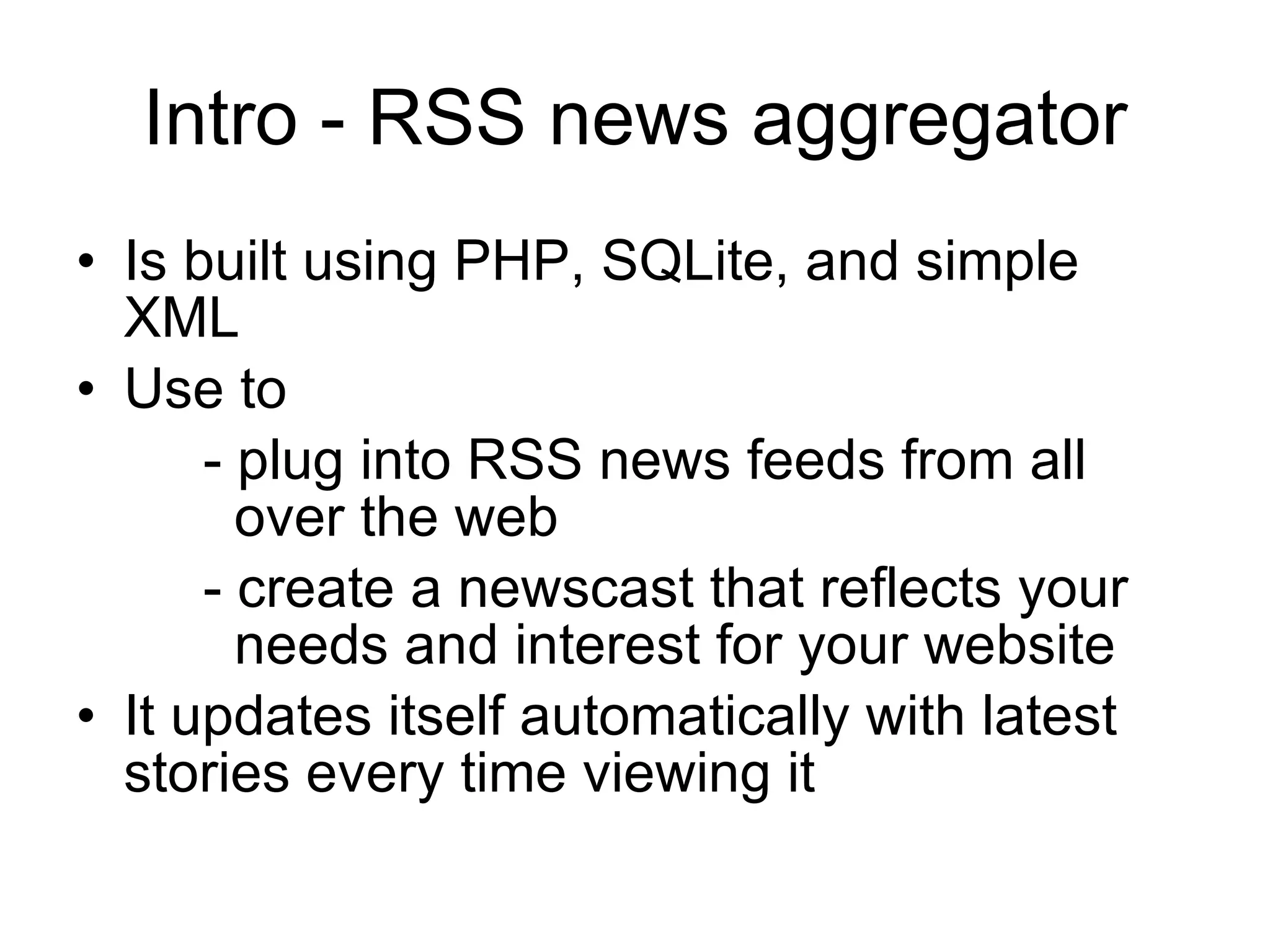 Intro - RSS news aggregator

• Is built using PHP, SQLite, and simple XML
• Use to
  - plug into RSS news feeds from all over the web
  - create a newscast that reflects your needs and interest for your website
• It updates itself automatically with latest stories every time viewing it